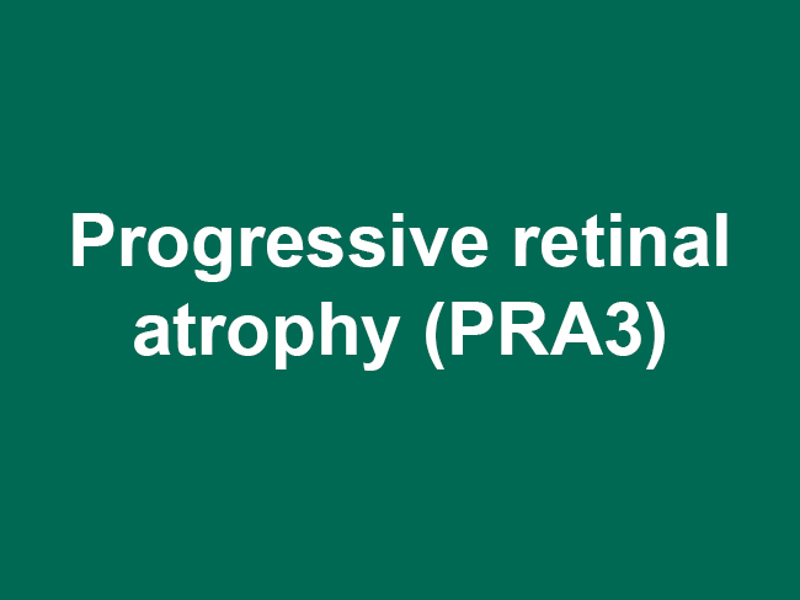 Progressive retinal atrophy (PRA3)